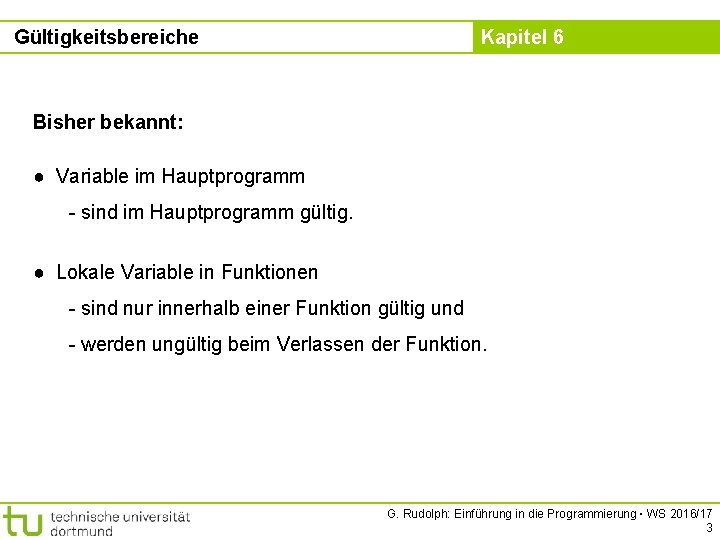 Gültigkeitsbereiche

Kapitel 6

Bisher bekannt:

● Variable im Hauptprogramm

- sind im Hauptprogramm gültig.

● Lokale Variable in Funktionen

- sind nur innerhalb einer Funktion gültig und

- werden ungültig beim Verlassen der Funktion.

tu technische universität dortmund

G. Rudolph: Einführung in die Programmierung ▪ WS 2016/17
3